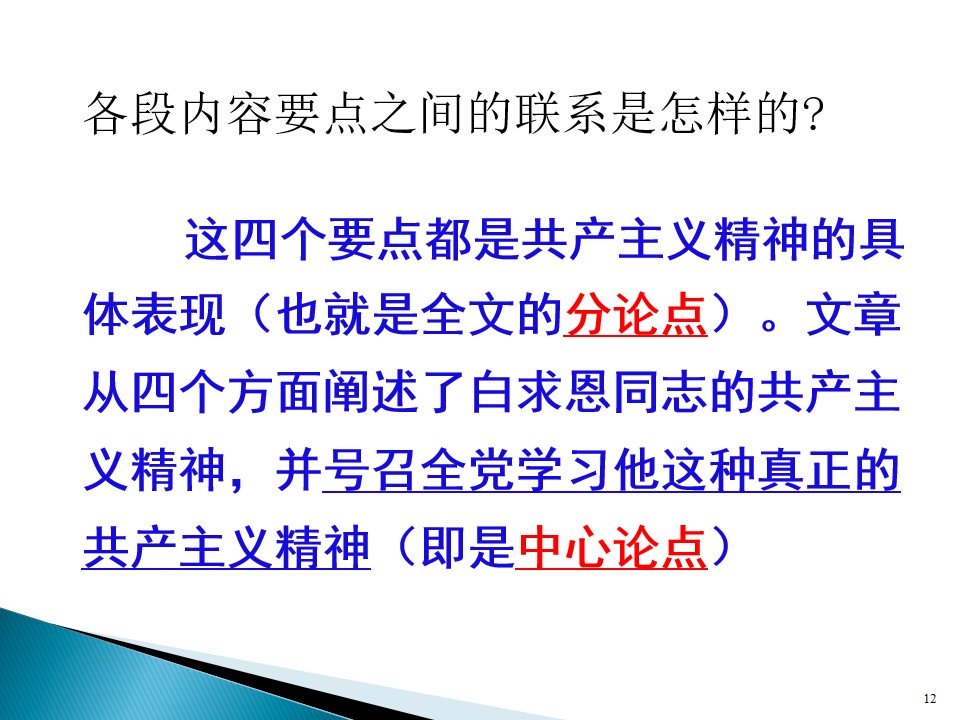 各段内容要点之间的联系是怎样的?

这四个要点都是共产主义精神的具体表现（也就是全文的分论点）。文章从四个方面阐述了白求恩同志的共产主义精神，并号召全党学习他这种真正的共产主义精神（即是中心论点）

12